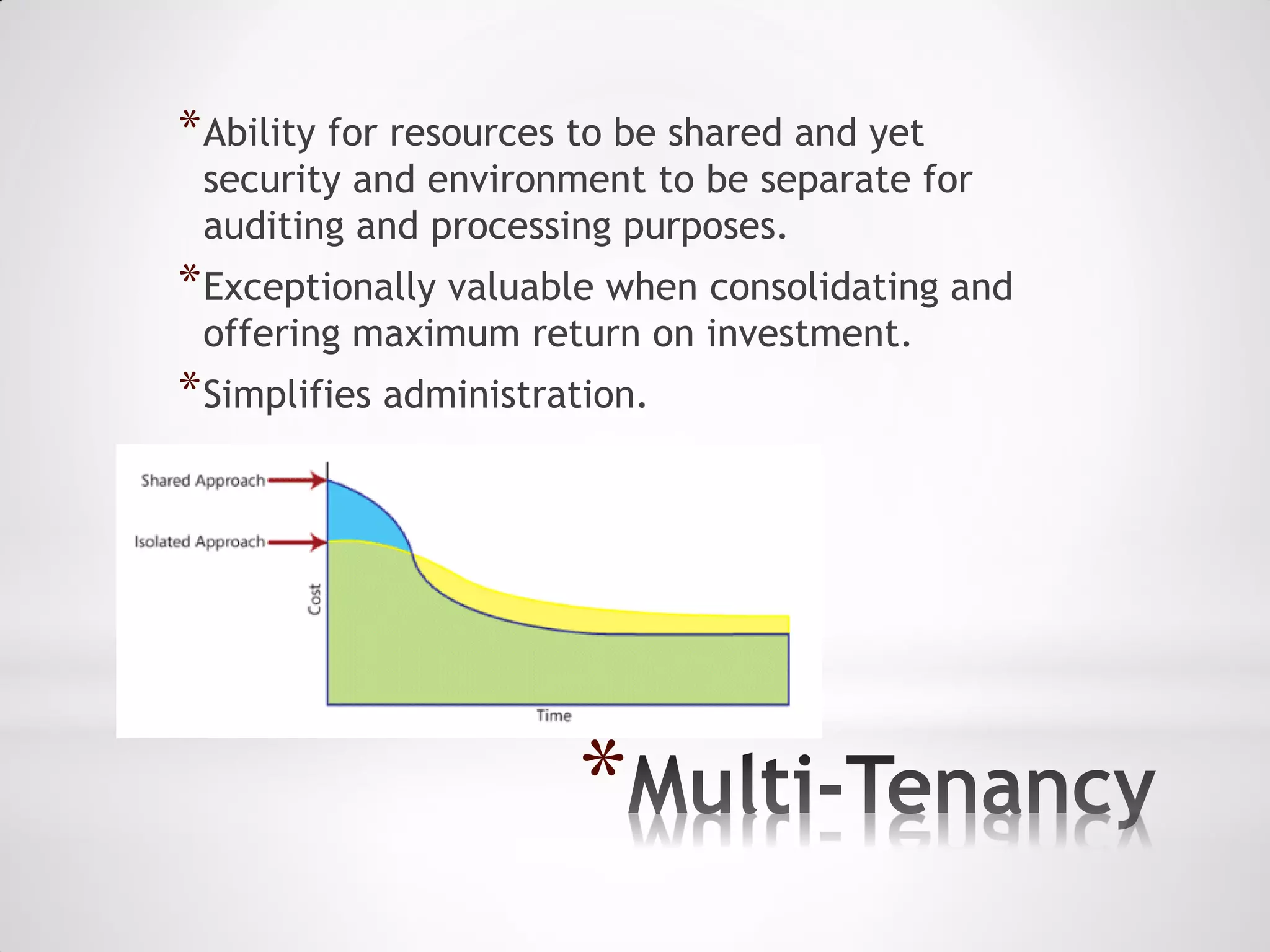 *Ability for resources to be shared and yet security and environment to be separate for auditing and processing purposes.

*Exceptionally valuable when consolidating and offering maximum return on investment.

*Simplifies administration.

Shared Approach
Isolated Approach
Cost
Time

*Multi-Tenancy